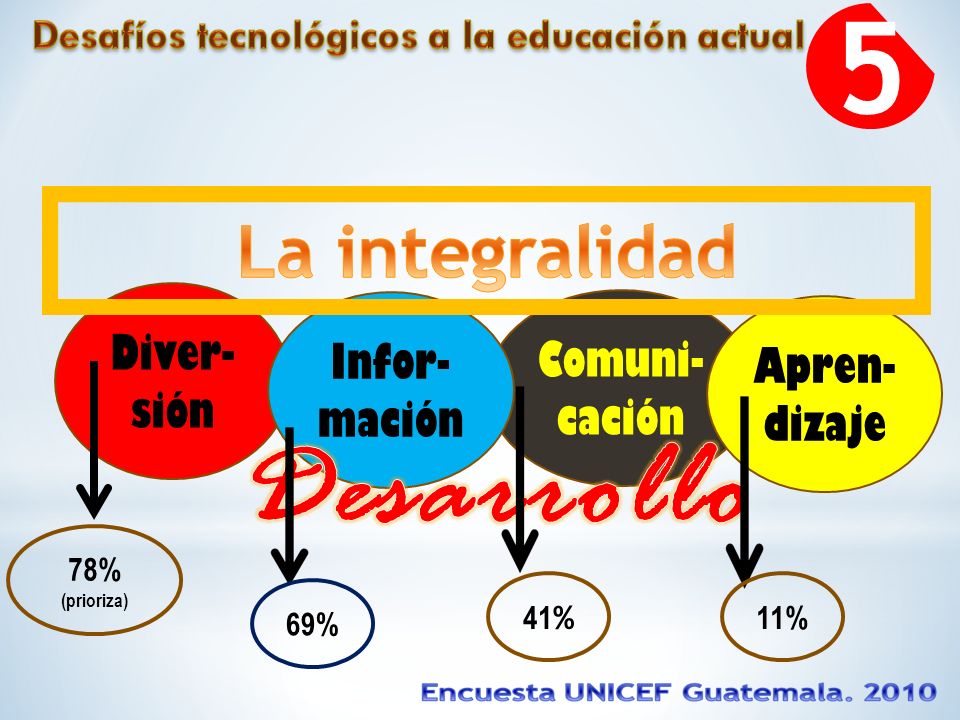 Desafíos tecnológicos a la educación actual

5

La integralidad

Diver-sión

Infor-mación

Comuni-cación

Apren-dizaje

Desarrollo

78%
(prioriza)

69%

41%

11%

Encuesta UNICEF Guatemala. 2010